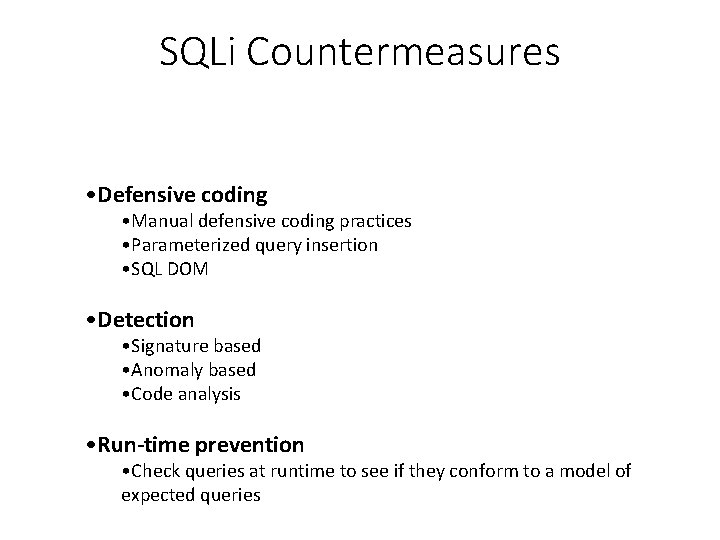 SQLi Countermeasures

•Defensive coding
•Manual defensive coding practices
•Parameterized query insertion
•SQL DOM

•Detection
•Signature based
•Anomaly based
•Code analysis

•Run-time prevention
•Check queries at runtime to see if they conform to a model of expected queries